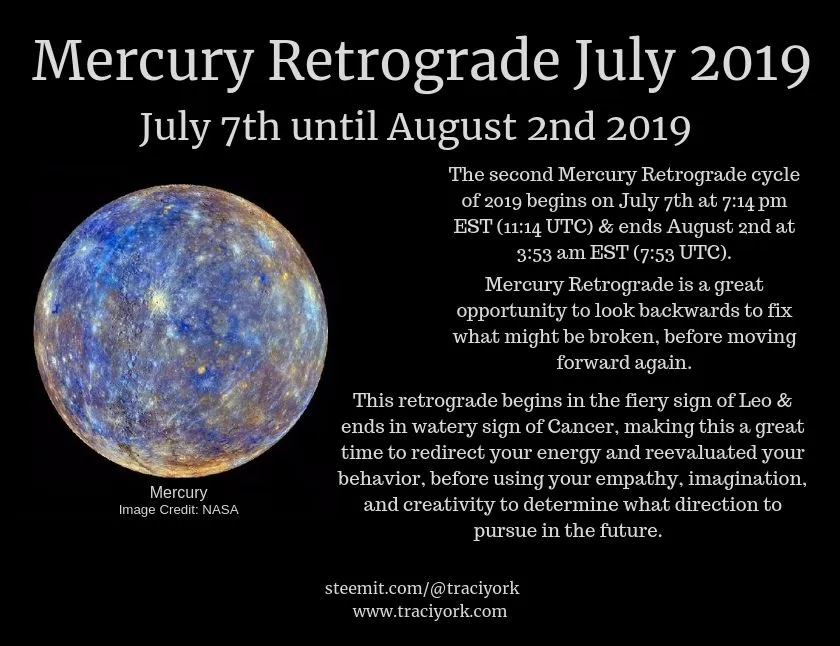 Mercury Retrograde July 2019

July 7th until August 2nd 2019

The second Mercury Retrograde cycle of 2019 begins on July 7th at 7:14 pm EST (11:14 UTC) & ends August 2nd at 3:53 am EST (7:53 UTC).

Mercury Retrograde is a great opportunity to look backwards to fix what might be broken, before moving forward again.

This retrograde begins in the fiery sign of Leo & ends in watery sign of Cancer, making this a great time to redirect your energy and reevaluated your behavior, before using your empathy, imagination, and creativity to determine what direction to pursue in the future.

Mercury
Image Credit: NASA

steemit.com/@traciyork
www.traciyork.com